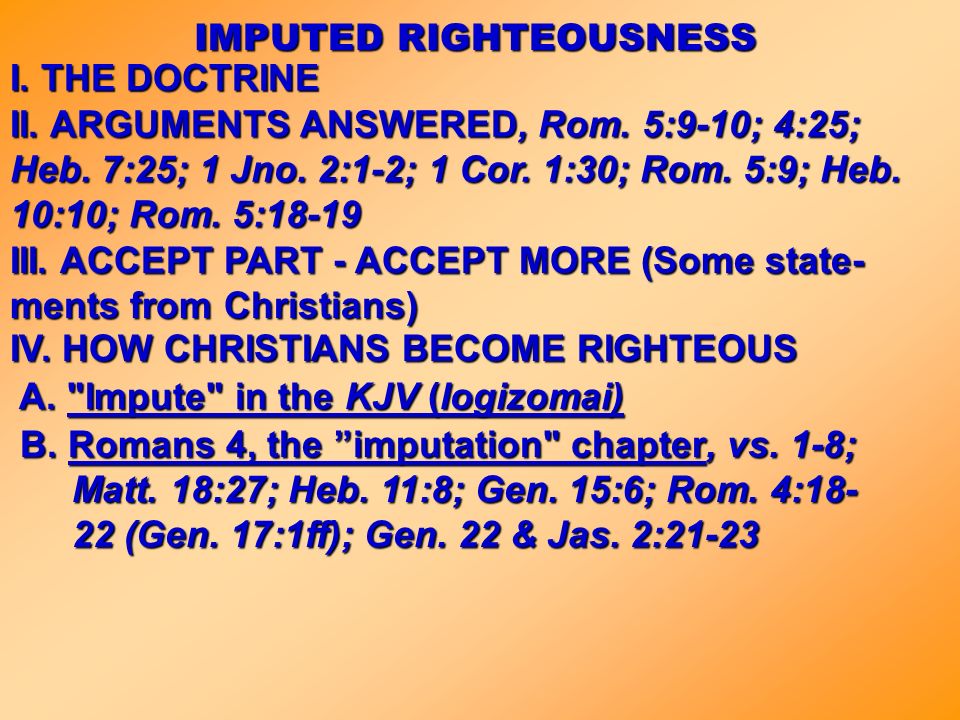 IMPUTED RIGHTEOUSNESS

I. THE DOCTRINE

II. ARGUMENTS ANSWERED, Rom. 5:9-10; 4:25; Heb. 7:25; 1 Jno. 2:1-2; 1 Cor. 1:30; Rom. 5:9; Heb. 10:10; Rom. 5:18-19

III. ACCEPT PART - ACCEPT MORE (Some statements from Christians)

IV. HOW CHRISTIANS BECOME RIGHTEOUS

A. "Impute" in the KJV (logizomai)

B. Romans 4, the ”imputation" chapter, vs. 1-8; Matt. 18:27; Heb. 11:8; Gen. 15:6; Rom. 4:18-22 (Gen. 17:1ff); Gen. 22 & Jas. 2:21-23